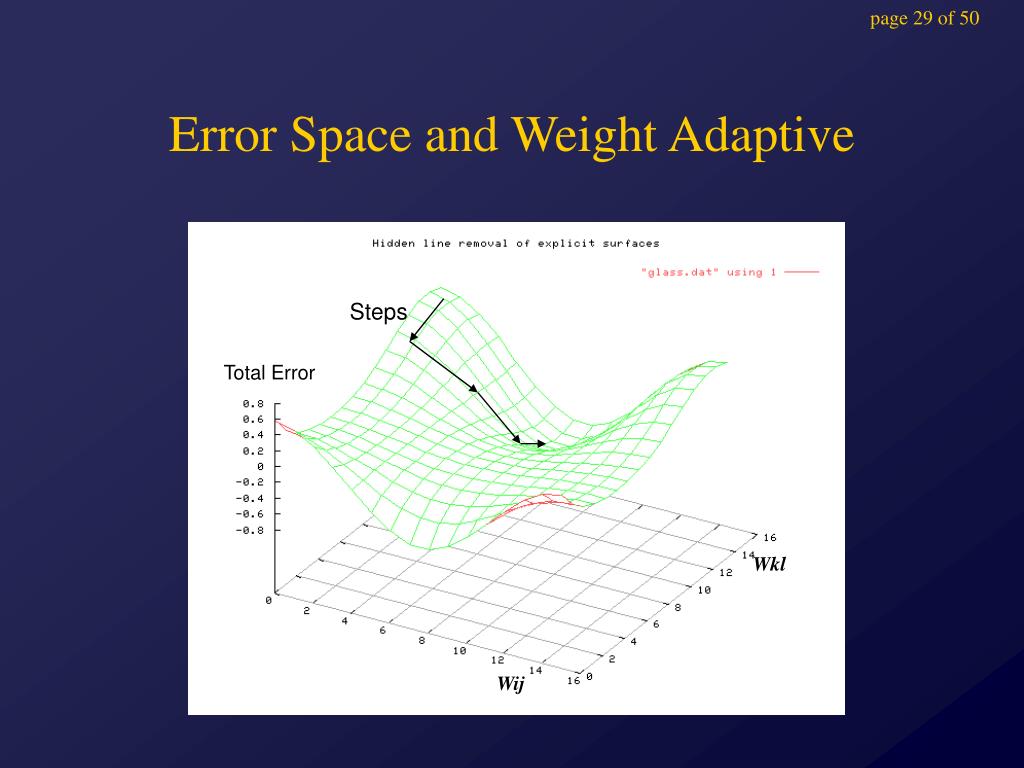 page 29 of 50

Error Space and Weight Adaptive

Hidden line removal of explicit surfaces

"glass.dat" using 1

Steps

Total Error

0.8
0.6
0.4
0.2
0
-0.2
-0.4
-0.6
-0.8

0
2
4
6
8
10
12
14
16
Wij

0
2
4
6
8
10
12
14
16
Wkl